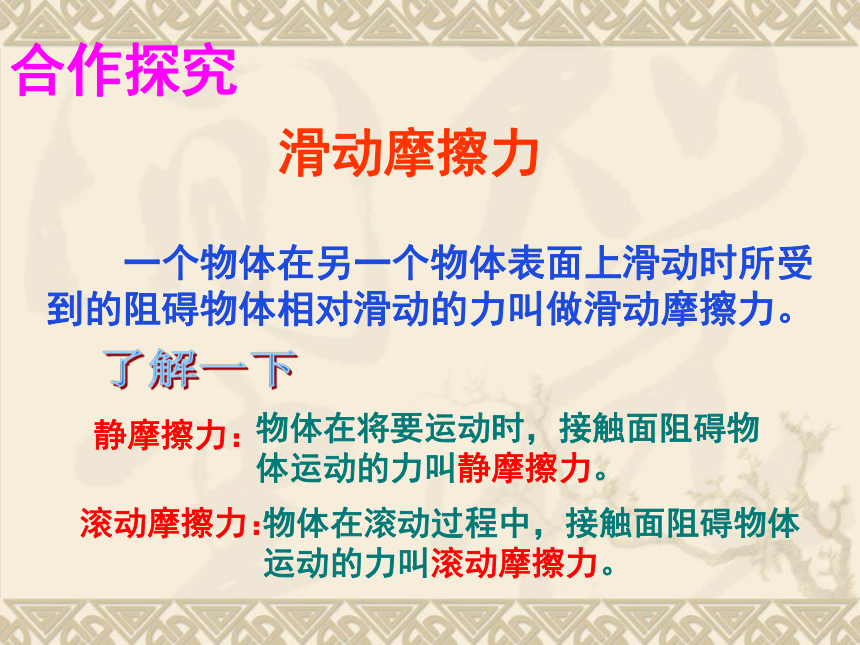 合作探究

滑动摩擦力

一个物体在另一个物体表面上滑动时所受到的阻碍物体相对滑动的力叫做滑动摩擦力。

了解一下

静摩擦力：物体在将要运动时，接触面阻碍物体运动的力叫静摩擦力。

滚动摩擦力：物体在滚动过程中，接触面阻碍物体运动的力叫滚动摩擦力。